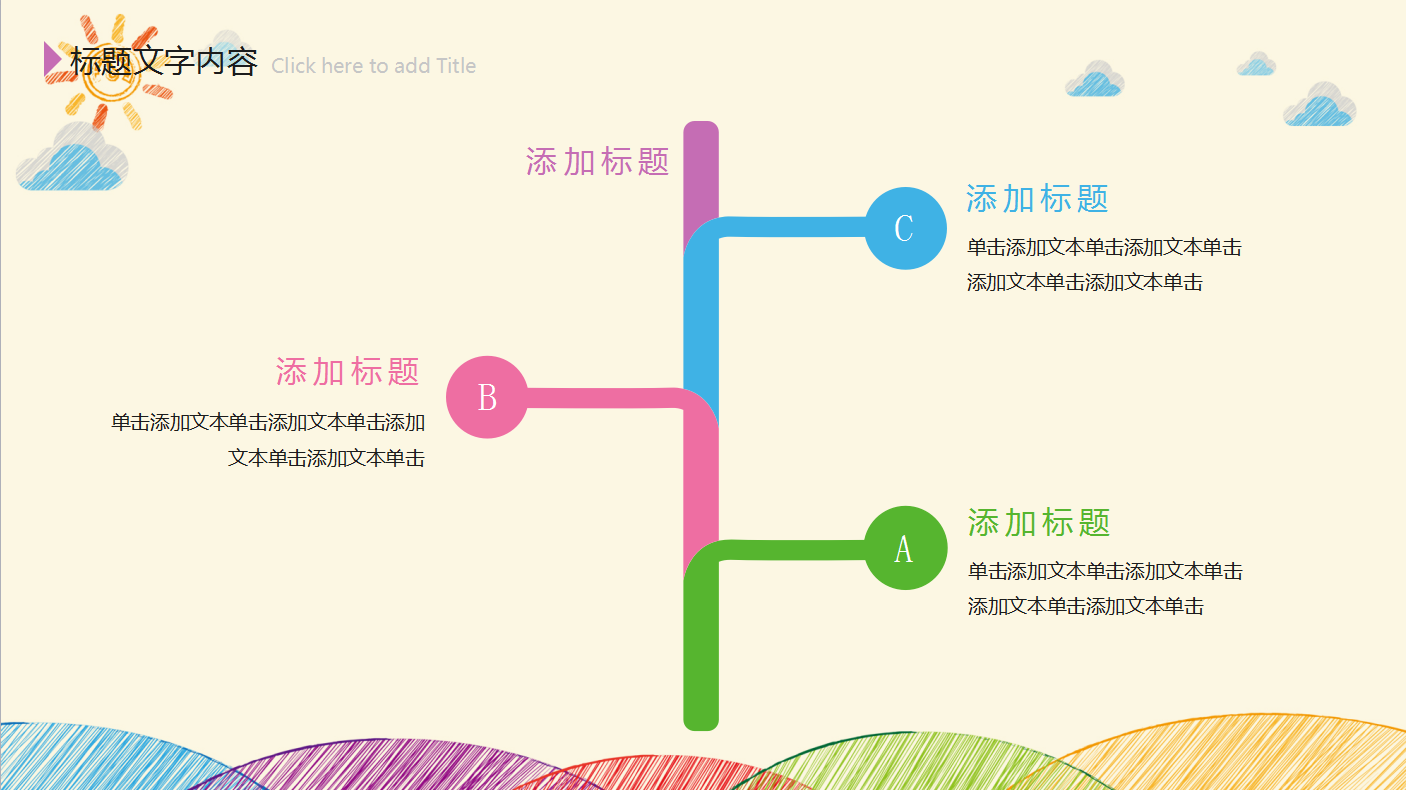 标题文字内容 Click here to add Title

添加标题

C

添加标题

单击添加文本单击添加文本单击添加文本单击添加文本单击

添加标题

B

单击添加文本单击添加文本单击添加文本单击添加文本单击

A

添加标题

单击添加文本单击添加文本单击添加文本单击添加文本单击